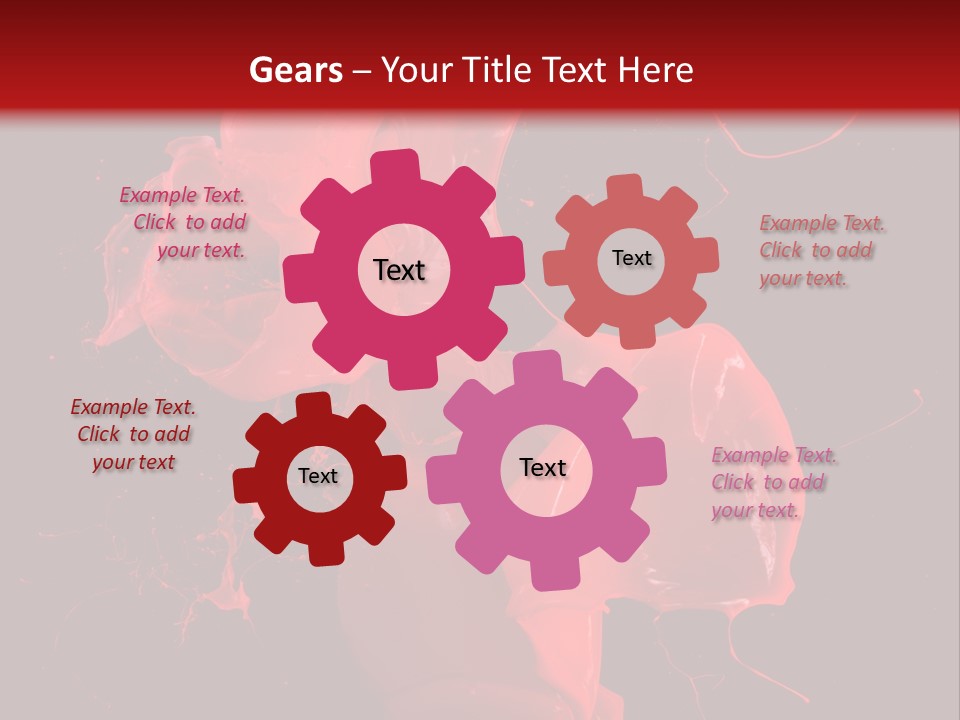 Gears – Your Title Text Here

Example Text. Click to add your text.

Text

Text

Example Text. Click to add your text.

Example Text. Click to add your text

Text

Text

Example Text. Click to add your text.